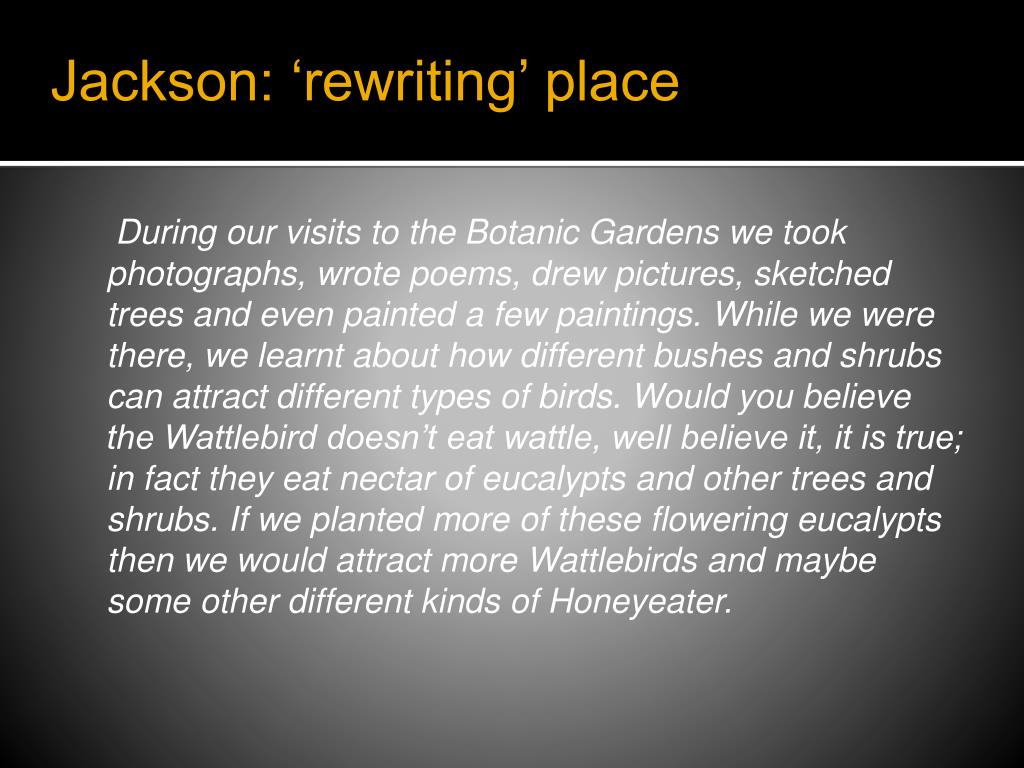 Jackson: ‘rewriting’ place

During our visits to the Botanic Gardens we took photographs, wrote poems, drew pictures, sketched trees and even painted a few paintings. While we were there, we learnt about how different bushes and shrubs can attract different types of birds. Would you believe the Wattlebird doesn’t eat wattle, well believe it, it is true; in fact they eat nectar of eucalypts and other trees and shrubs. If we planted more of these flowering eucalypts then we would attract more Wattlebirds and maybe some other different kinds of Honeyeater.